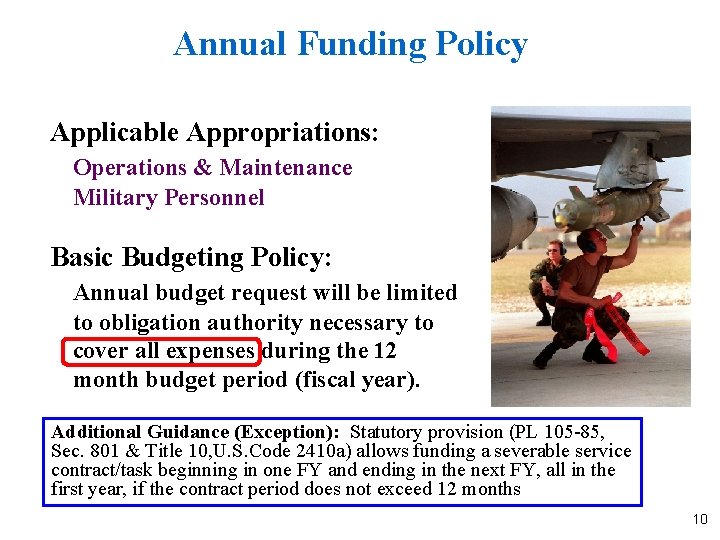 Annual Funding Policy

Applicable Appropriations:

Operations & Maintenance
Military Personnel

Basic Budgeting Policy:

Annual budget request will be limited to obligation authority necessary to cover all expenses during the 12 month budget period (fiscal year).

Additional Guidance (Exception): Statutory provision (PL 105-85, Sec. 801 & Title 10,U.S.Code 2410a) allows funding a severable service contract/task beginning in one FY and ending in the next FY, all in the first year, if the contract period does not exceed 12 months

10